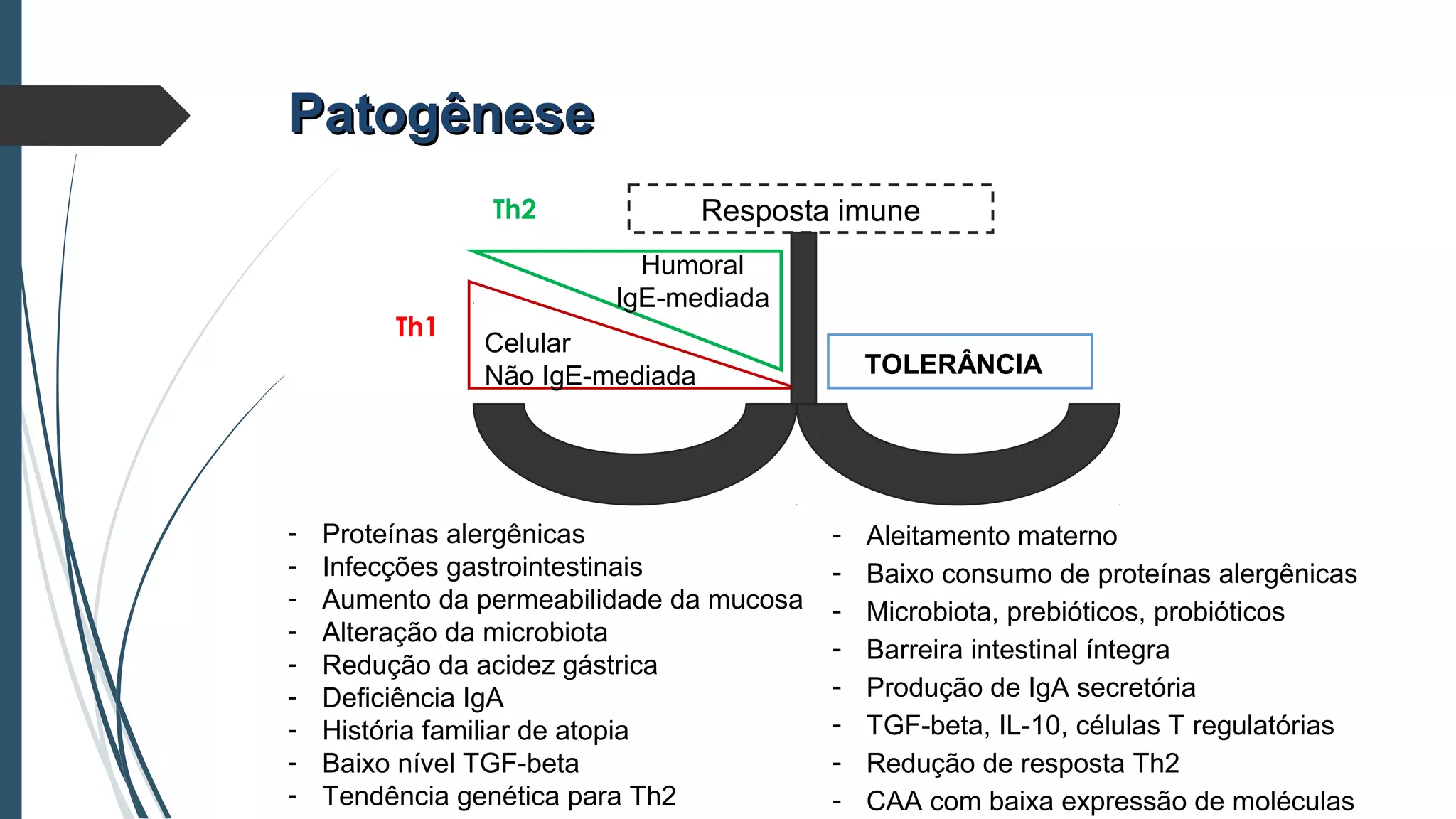 Patogênese

Th2

Resposta imune

Humoral
IgE-mediada

Th1

Celular
Não IgE-mediada

TOLERÂNCIA

- Proteínas alergênicas
- Infecções gastrointestinais
- Aumento da permeabilidade da mucosa
- Alteração da microbiota
- Redução da acidez gástrica
- Deficiência IgA
- História familiar de atopia
- Baixo nível TGF-beta
- Tendência genética para Th2

- Aleitamento materno
- Baixo consumo de proteínas alergênicas
- Microbiota, prebióticos, probióticos
- Barreira intestinal íntegra
- Produção de IgA secretória
- TGF-beta, IL-10, células T regulatórias
- Redução de resposta Th2
- CAA com baixa expressão de moléculas